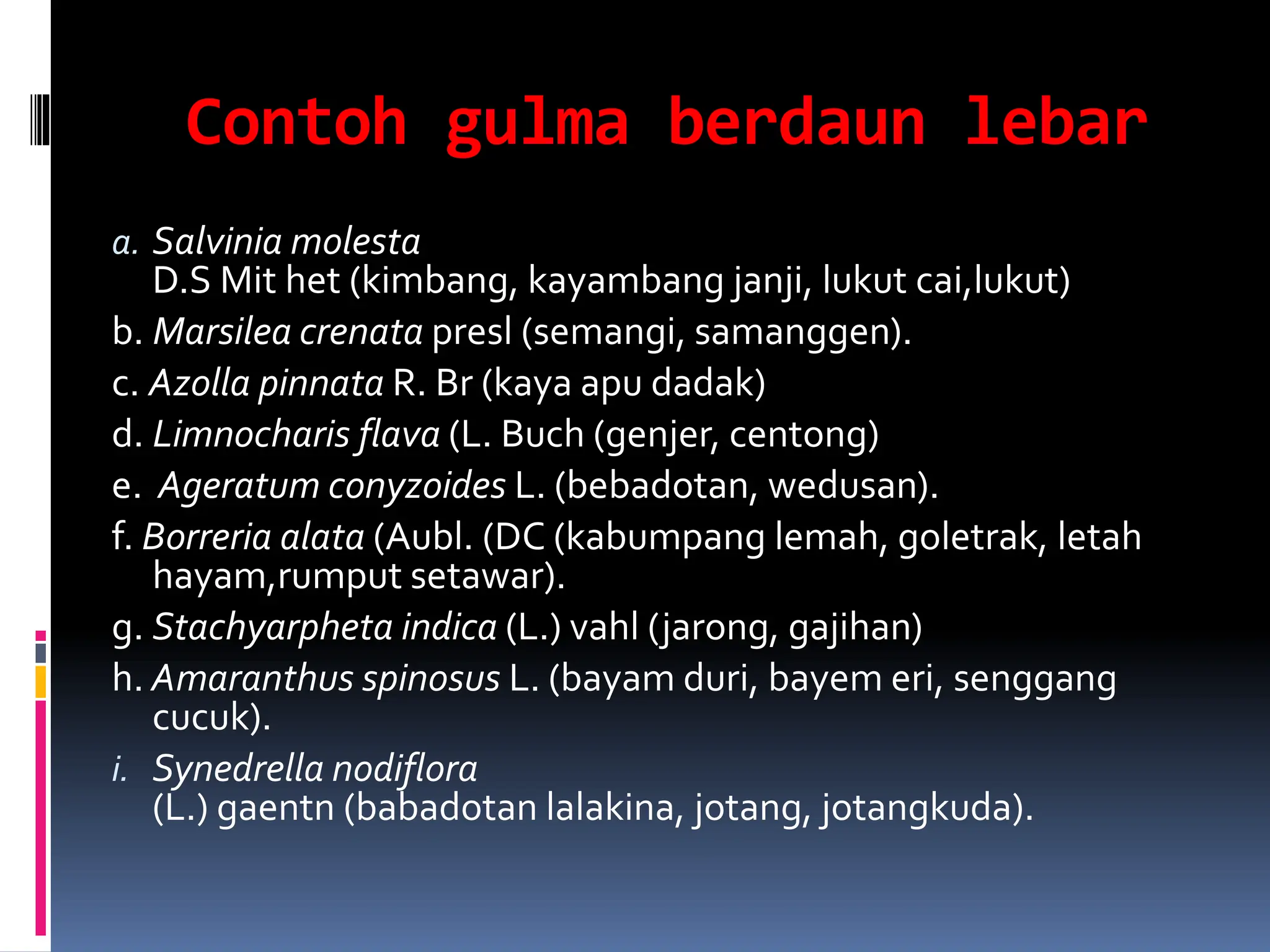 Contoh gulma berdaun lebar

a. Salvinia molesta
D.S Mit het (kimbang, kayambang janji, lukut cai,lukut)

b. Marsilea crenata presl (semangi, samanggen).

c. Azolla pinnata R. Br (kaya apu dadak)

d. Limnocharis flava (L. Buch (genjer, centong)

e. Ageratum conyzoides L. (bebadotan, wedusan).

f. Borreria alata (Aubl. (DC (kabumpang lemah, goletrak, letah hayam,rumput setawar).

g. Stachyarpheta indica (L.) vahl (jarong, gajihan)

h. Amaranthus spinosus L. (bayam duri, bayem eri, senggang cucuk).

i. Synedrella nodiflora
(L.) gaentn (babadotan lalakina, jotang, jotangkuda).